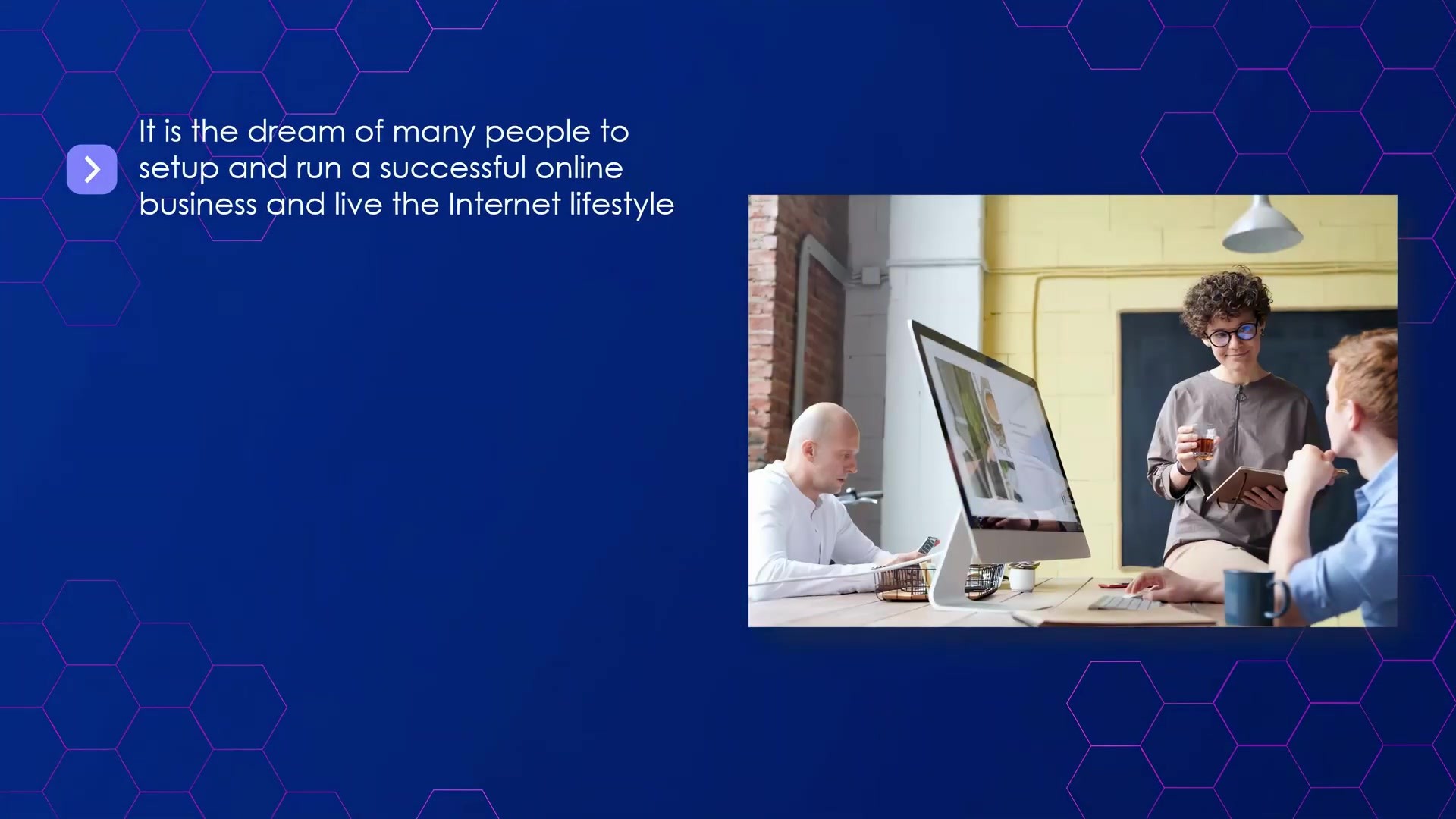 It is the dream of many people to setup and run a successful online business and live the Internet lifestyle